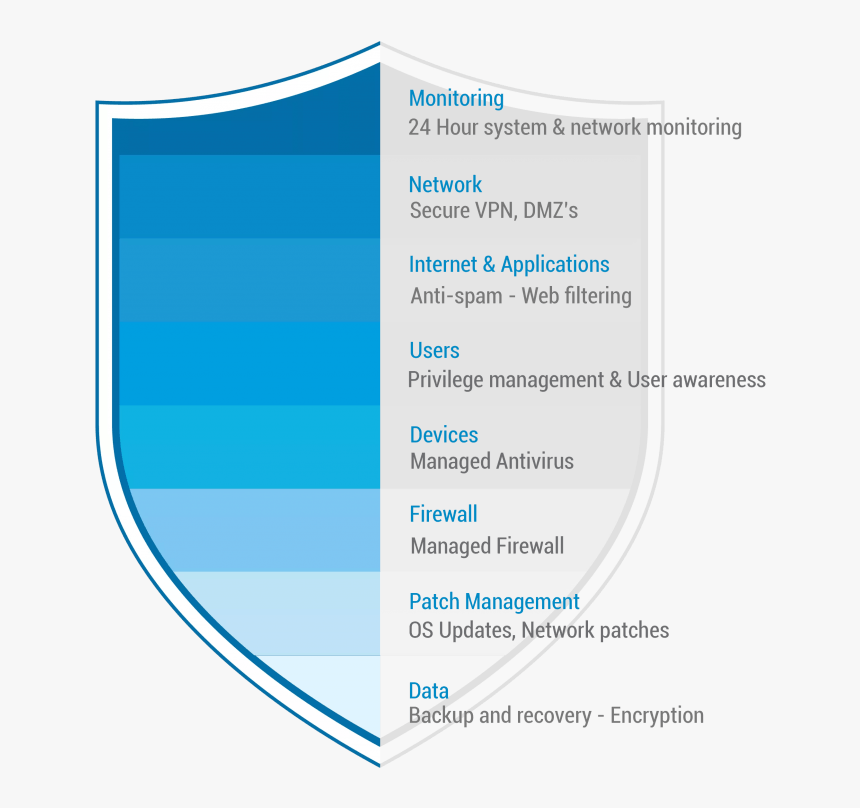 Monitoring
24 Hour system & network monitoring

Network
Secure VPN, DMZ's

Internet & Applications
Anti-spam - Web filtering

Users
Privilege management & User awareness

Devices
Managed Antivirus

Firewall
Managed Firewall

Patch Management
OS Updates, Network patches

Data
Backup and recovery - Encryption